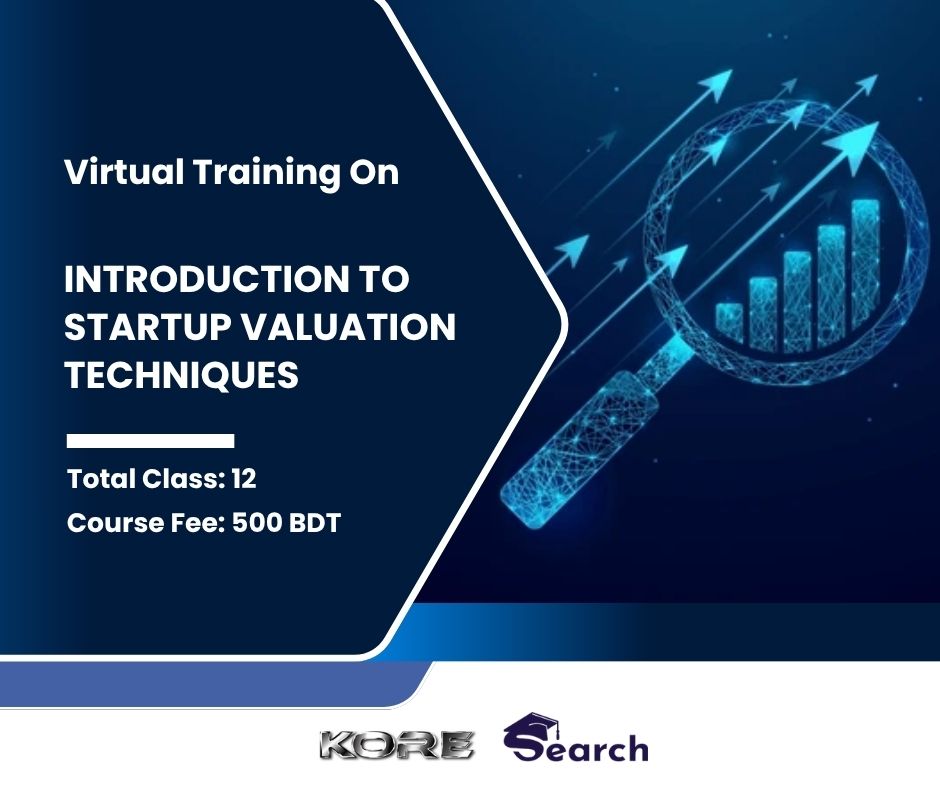 Virtual Training On

INTRODUCTION TO STARTUP VALUATION TECHNIQUES

Total Class: 12

Course Fee: 500 BDT

KORE Search